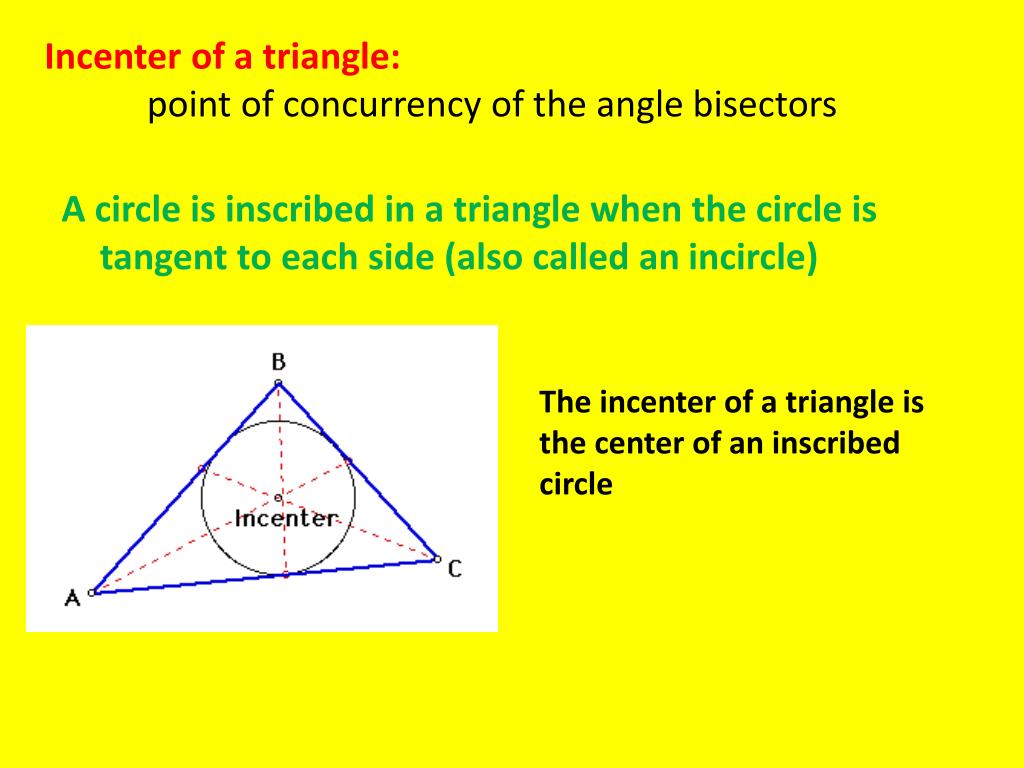 Incenter of a triangle:
point of concurrency of the angle bisectors

A circle is inscribed in a triangle when the circle is tangent to each side (also called an incircle)

B
Incenter
A
C

The incenter of a triangle is the center of an inscribed circle